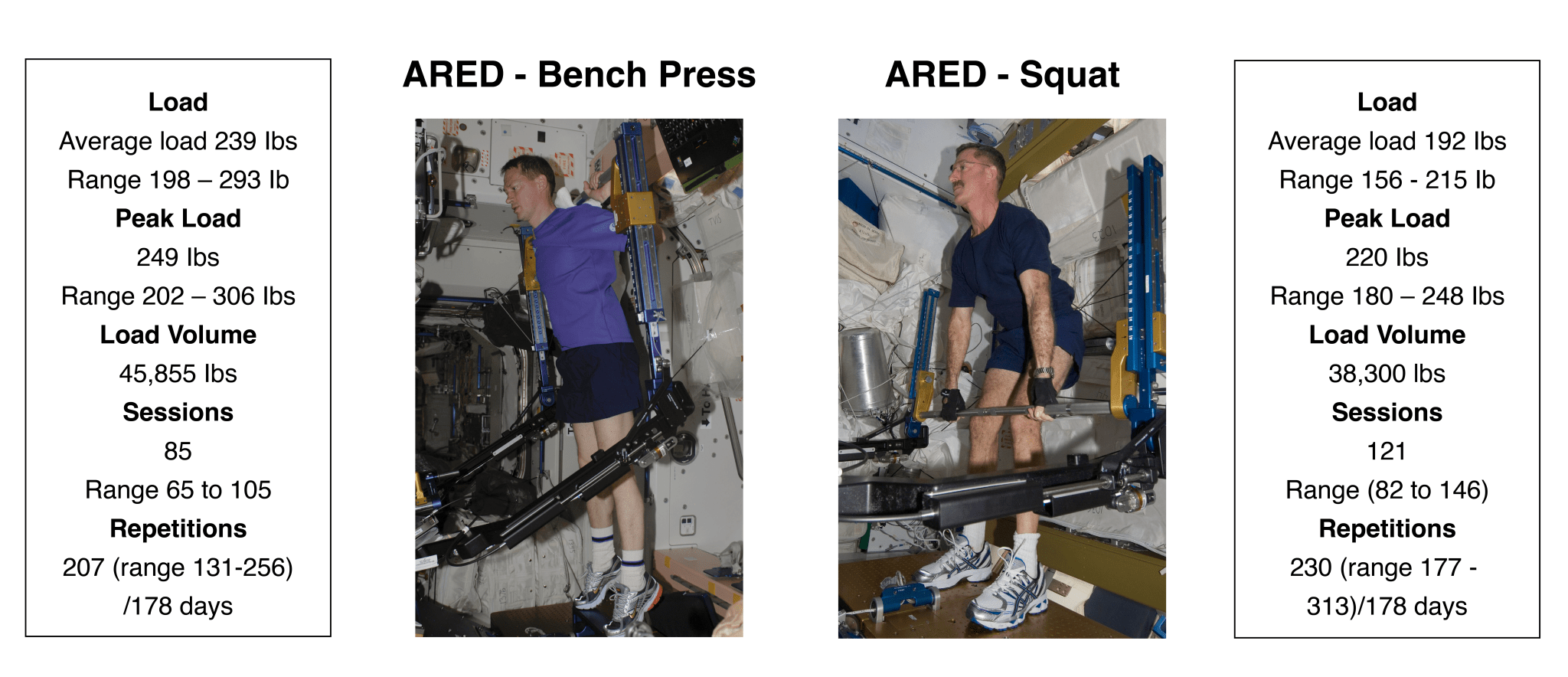 Load
Average load 239 lbs
Range 198 – 293 lb
Peak Load
249 lbs
Range 202 – 306 lbs
Load Volume
45,855 lbs
Sessions
85
Range 65 to 105
Repetitions
207 (range 131-256) /178 days

ARED - Bench Press

ARED - Squat

Load
Average load 192 lbs
Range 156 - 215 lb
Peak Load
220 lbs
Range 180 – 248 lbs
Load Volume
38,300 lbs
Sessions
121
Range (82 to 146)
Repetitions
230 (range 177 - 313)/178 days